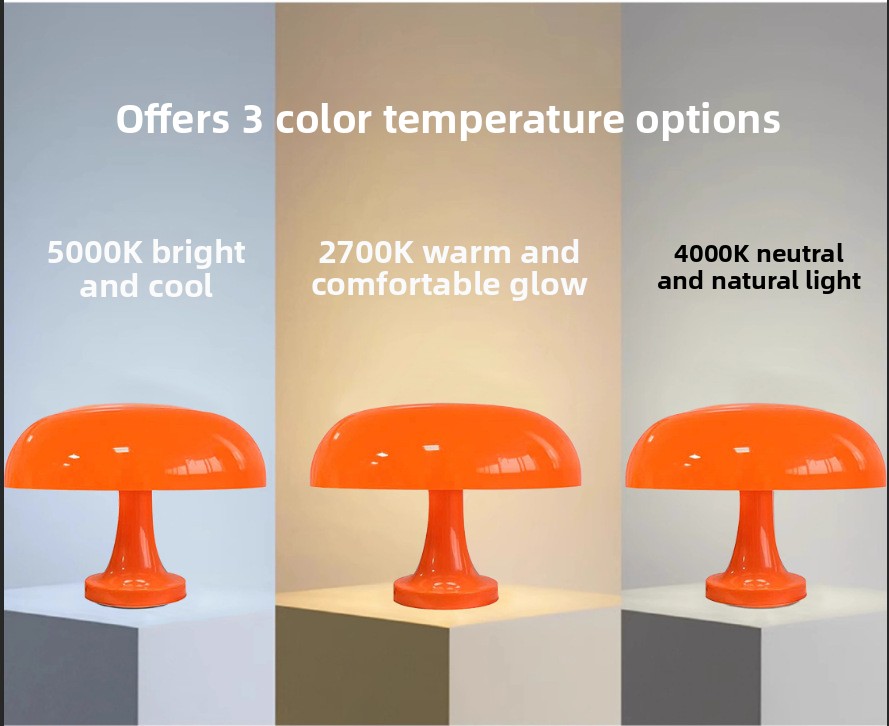 Offers 3 color temperature options

5000K bright and cool

2700K warm and comfortable glow

4000K neutral and natural light